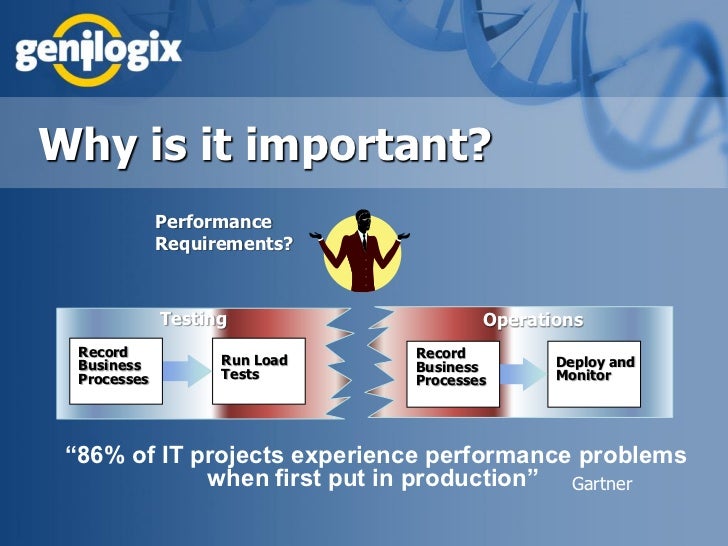 genilogix

Why is it important?

Performance Requirements?

Testing

Record Business Processes

Run Load Tests

Operations

Record Business Processes

Deploy and Monitor

“86% of IT projects experience performance problems when first put in production” Gartner